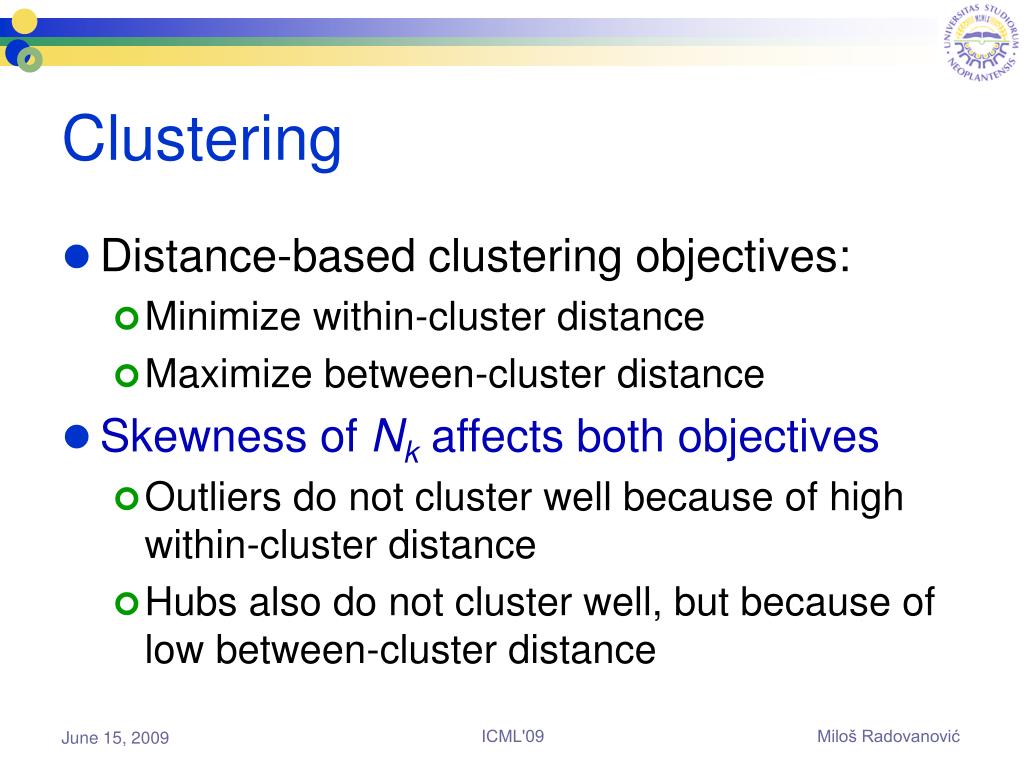 UNIVERSITAS STUDIORUM NEOPLANTENSIS

Clustering

Distance-based clustering objectives:

Minimize within-cluster distance

Maximize between-cluster distance

Skewness of $N_k$ affects both objectives

Outliers do not cluster well because of high within-cluster distance

Hubs also do not cluster well, but because of low between-cluster distance

June 15, 2009

ICML'09

Miloš Radovanović